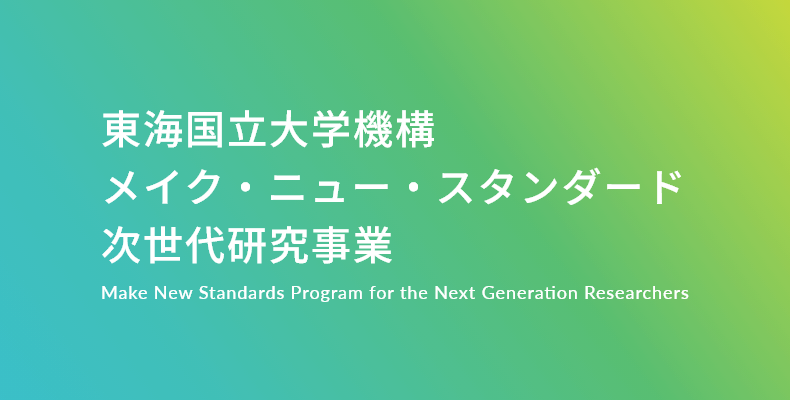 東海国立大学機構
メイク・ニュー・スタンダード
次世代研究事業
Make New Standards Program for the Next Generation Researchers